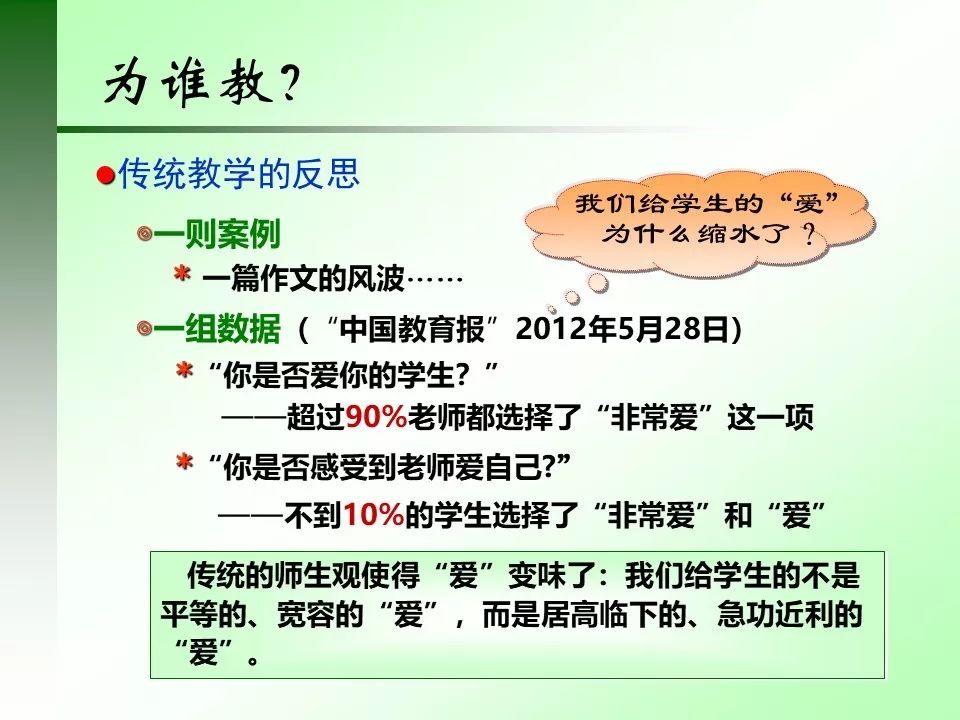 为谁教？

传统教学的反思

我们给学生的“爱”为什么缩水了？

一则案例

一篇作文的风波……

一组数据（“中国教育报”2012年5月28日）

“你是否爱你的学生？”
——超过90%老师都选择了“非常爱”这一项

“你是否感受到老师爱自己?”
——不到10%的学生选择了“非常爱”和“爱”

传统的师生观使得“爱”变味了：我们给学生的不是平等的、宽容的“爱”，而是居高临下的、急功近利的“爱”。